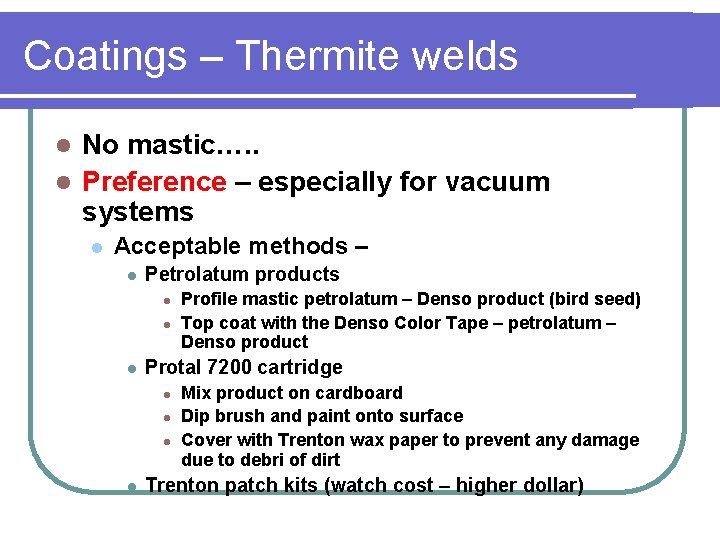 Coatings – Thermite welds

- No mastic…..
- Preference – especially for vacuum systems
  - Acceptable methods –
    - Petrolatum products
      - Profile mastic petrolatum – Denso product (bird seed)
      - Top coat with the Denso Color Tape – petrolatum – Denso product
    - Protal 7200 cartridge
      - Mix product on cardboard
      - Dip brush and paint onto surface
      - Cover with Trenton wax paper to prevent any damage due to debri of dirt
    - Trenton patch kits (watch cost – higher dollar)